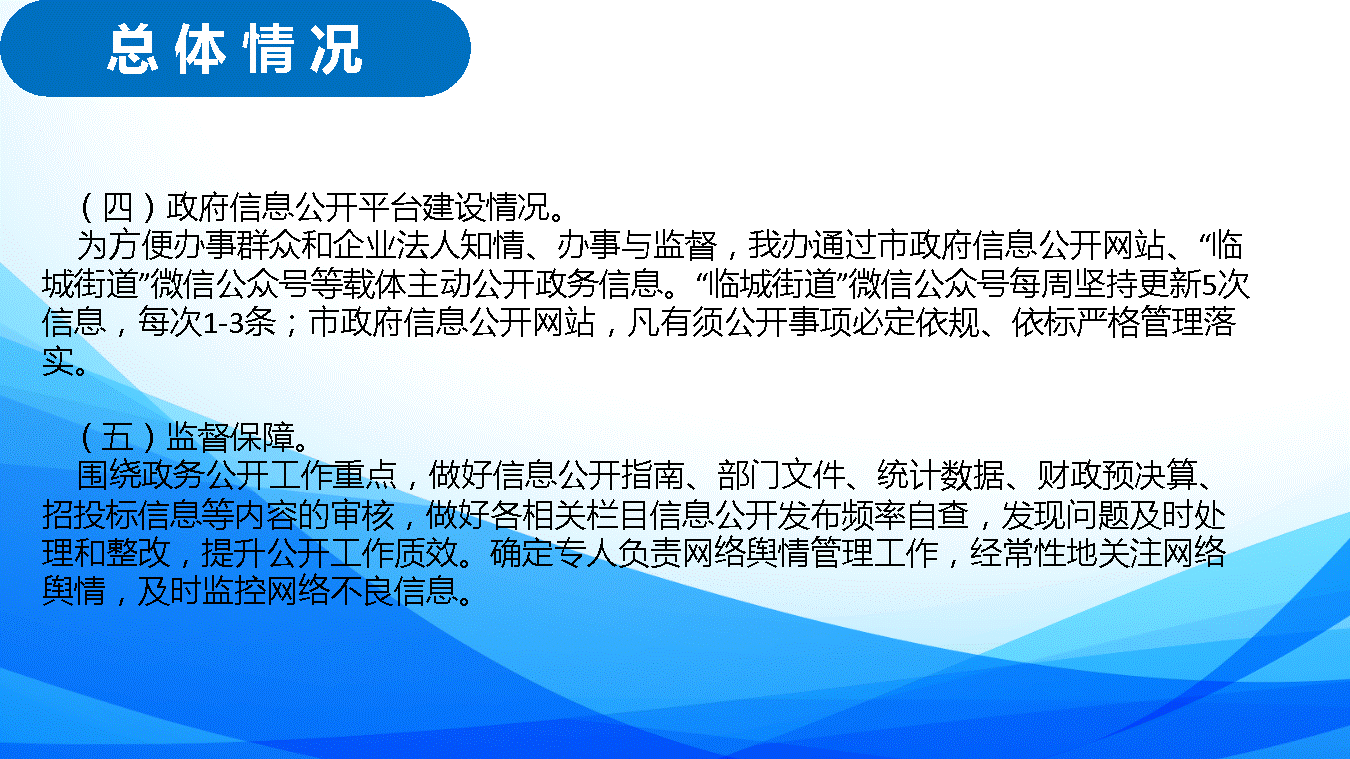 总体情况

（四）政府信息公开平台建设情况。

为方便办事群众和企业法人知情、办事与监督，我办通过市政府信息公开网站、“临城街道”微信公众号等载体主动公开政务信息。“临城街道”微信公众号每周坚持更新5次信息，每次1-3条；市政府信息公开网站，凡有须公开事项必定依规、依标严格管理落实。

（五）监督保障。

围绕政务公开工作重点，做好信息公开指南、部门文件、统计数据、财政预决算、招投标信息等内容的审核，做好各相关栏目信息公开发布频率自查，发现问题及时处理和整改，提升公开工作质效。确定专人负责网络舆情管理工作，经常性地关注网络舆情，及时监控网络不良信息。